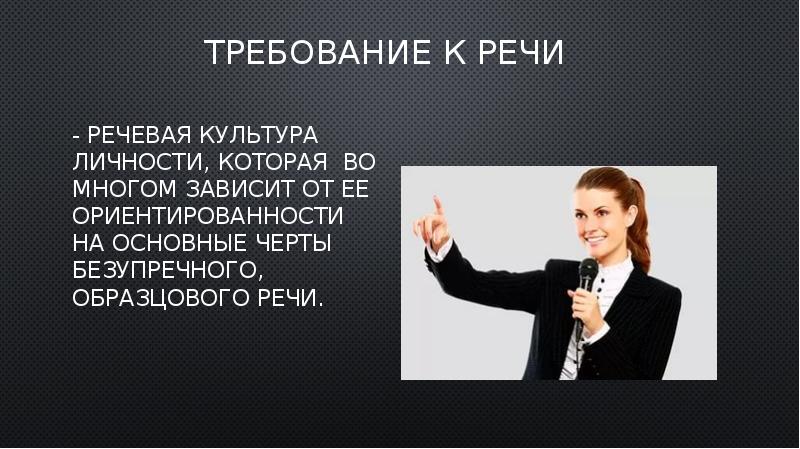 ТРЕБОВАНИЕ К РЕЧИ

- РЕЧЕВАЯ КУЛЬТУРА ЛИЧНОСТИ, КОТОРАЯ ВО МНОГОМ ЗАВИСИТ ОТ ЕЕ ОРИЕНТИРОВАННОСТИ НА ОСНОВНЫЕ ЧЕРТЫ БЕЗУПРЕЧНОГО, ОБРАЗЦОВОГО РЕЧИ.